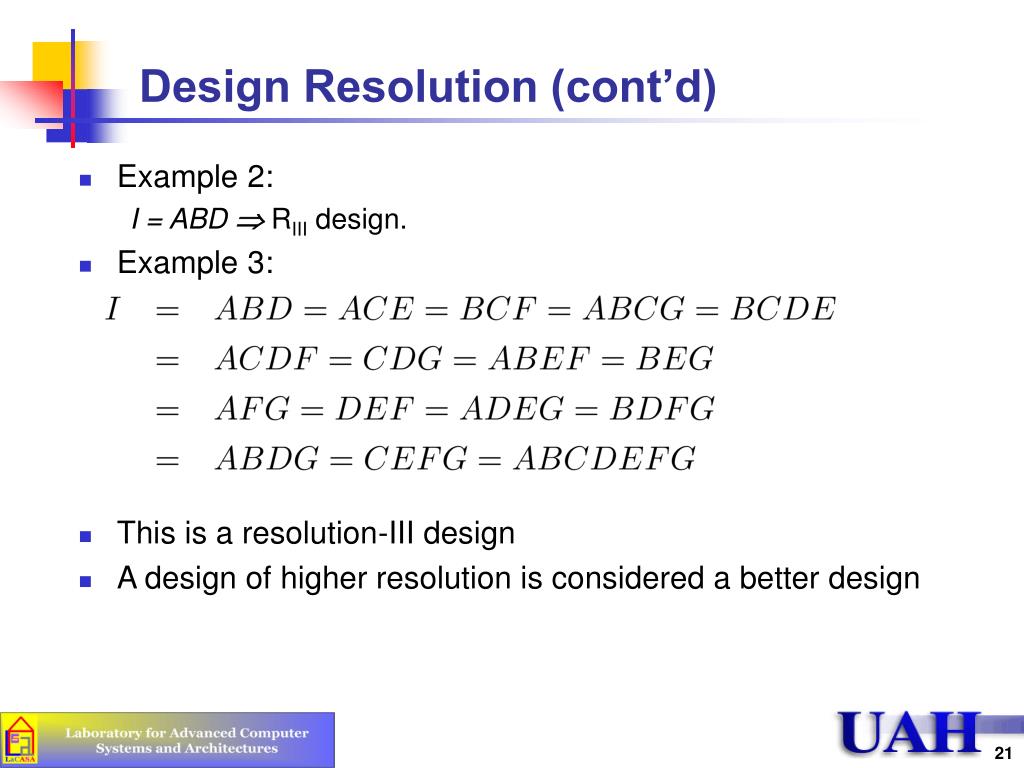 Design Resolution (cont'd)

Example 2:

$I = ABD \Rightarrow R_{III}$ design.

Example 3:

$I = ABD = ACE = BCF = ABCG = BCDE$
$= ACDF = CDG = ABEF = BEG$
$= AFG = DEF = ADEG = BDFG$
$= ABDG = CEFG = ABCDEFG$

This is a resolution-III design

A design of higher resolution is considered a better design

LaCASA

Laboratory for Advanced Computer Systems and Architectures

UAH

21